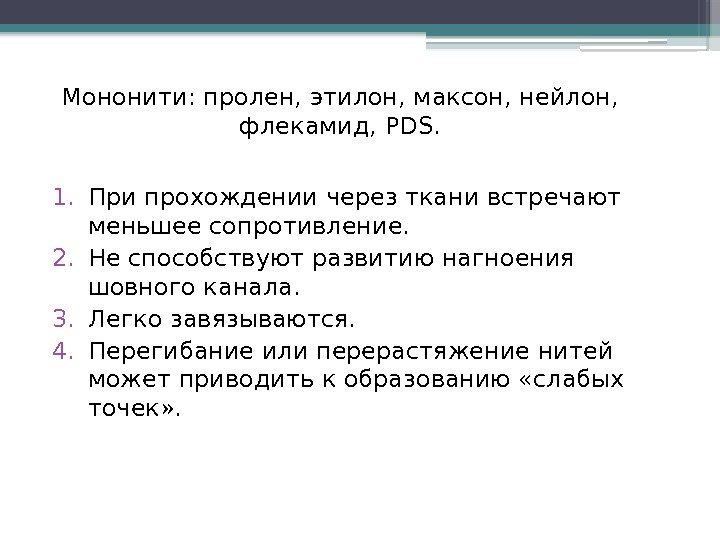 Мононити: пролен, этилон, максон, нейлон, флекамид, PDS.

1. При прохождении через ткани встречают меньшее сопротивление.
2. Не способствуют развитию нагноения шовного канала.
3. Легко завязываются.
4. Перегибание или перерастяжение нитей может приводить к образованию «слабых точек».